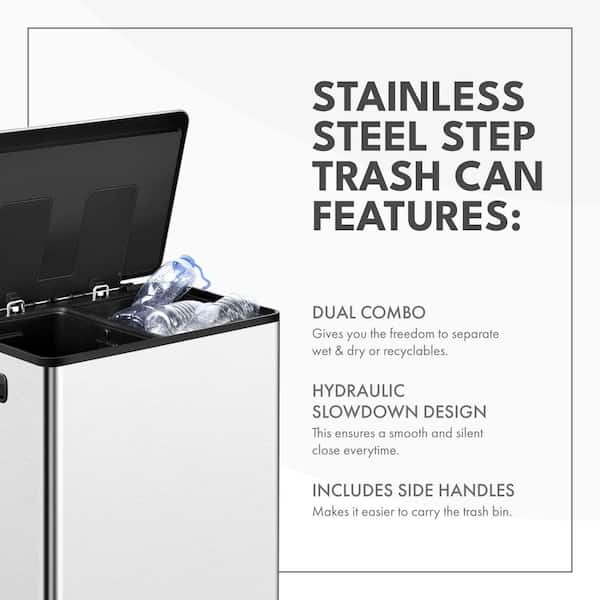 STAINLESS STEEL STEP TRASH CAN FEATURES:

DUAL COMBO
Gives you the freedom to separate wet & dry or recyclables.

HYDRAULIC SLOWDOWN DESIGN
This ensures a smooth and silent close everytime.

INCLUDES SIDE HANDLES
Makes it easier to carry the trash bin.